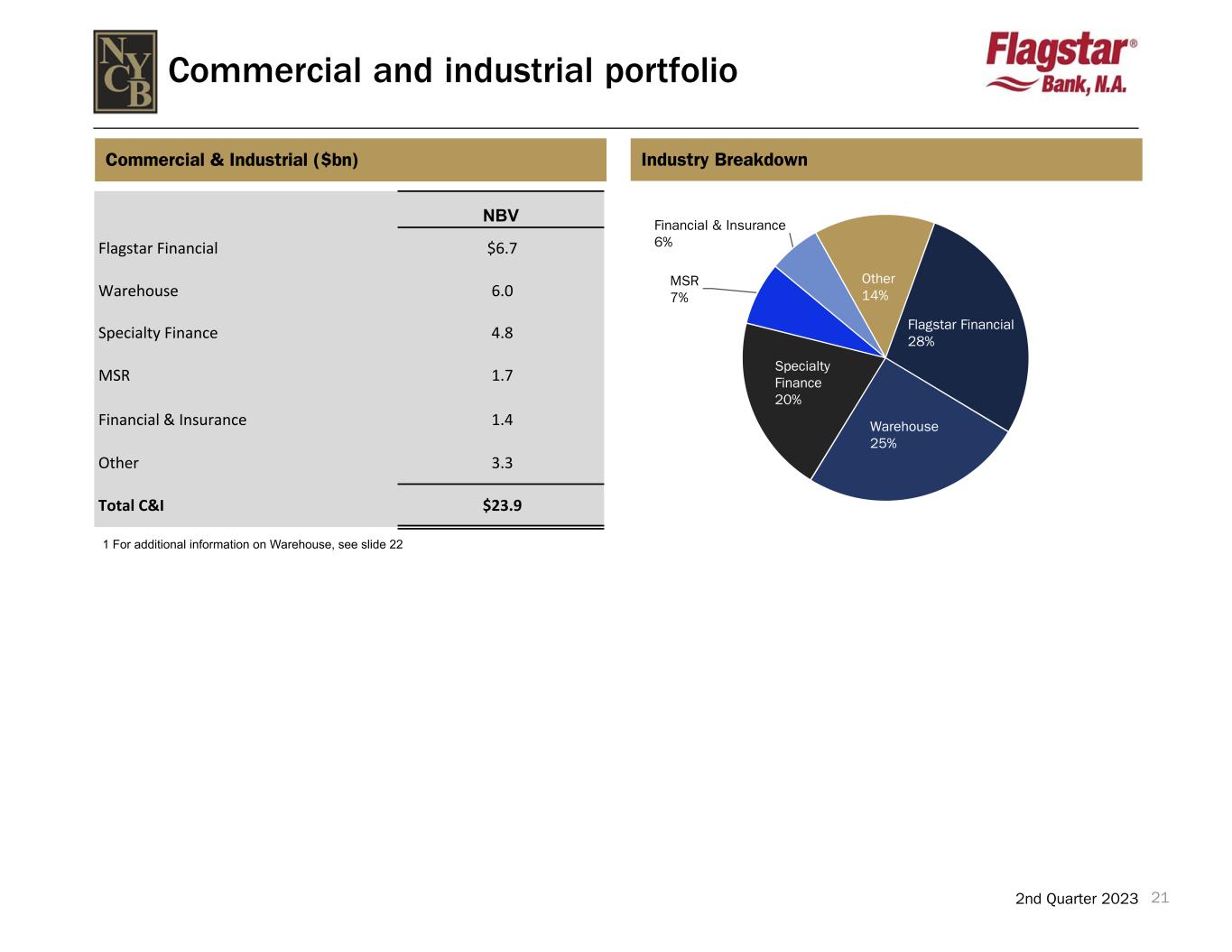 NYCB

Commercial and industrial portfolio

Flagstar® Bank, N.A.

Commercial & Industrial ($bn)

| | NBV |
|---|---|
| Flagstar Financial | $6.7 |
| Warehouse | 6.0 |
| Specialty Finance | 4.8 |
| MSR | 1.7 |
| Financial & Insurance | 1.4 |
| Other | 3.3 |
| **Total C&I** | **$23.9** |

1 For additional information on Warehouse, see slide 22

Industry Breakdown

Financial & Insurance 6%
MSR 7%
Other 14%
Flagstar Financial 28%
Specialty Finance 20%
Warehouse 25%

2nd Quarter 2023 21